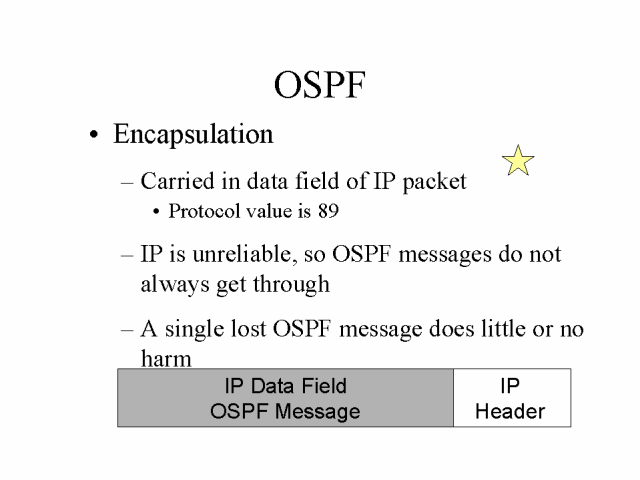 OSPF

• Encapsulation

– Carried in data field of IP packet

• Protocol value is 89

– IP is unreliable, so OSPF messages do not always get through

– A single lost OSPF message does little or no harm

IP Data Field
OSPF Message

IP
Header